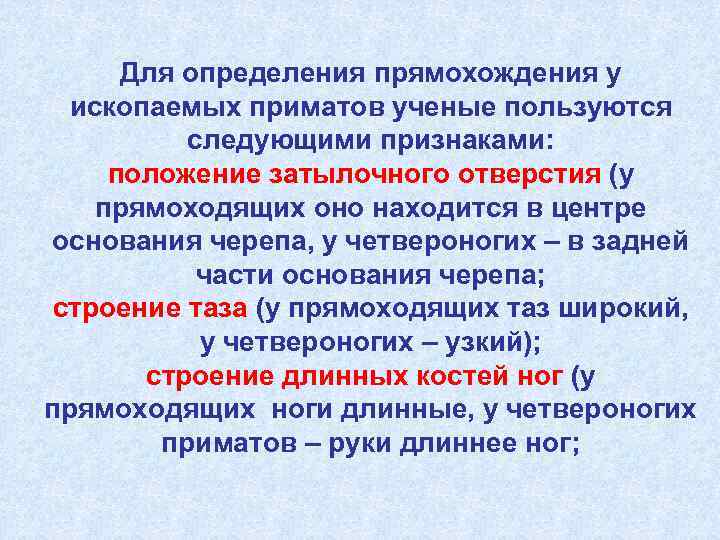 Для определения прямохождения у ископаемых приматов ученые пользуются следующими признаками:
положение затылочного отверстия (у прямоходящих оно находится в центре основания черепа, у четвероногих – в задней части основания черепа;
строение таза (у прямоходящих таз широкий, у четвероногих – узкий);
строение длинных костей ног (у прямоходящих ноги длинные, у четвероногих приматов – руки длиннее ног;